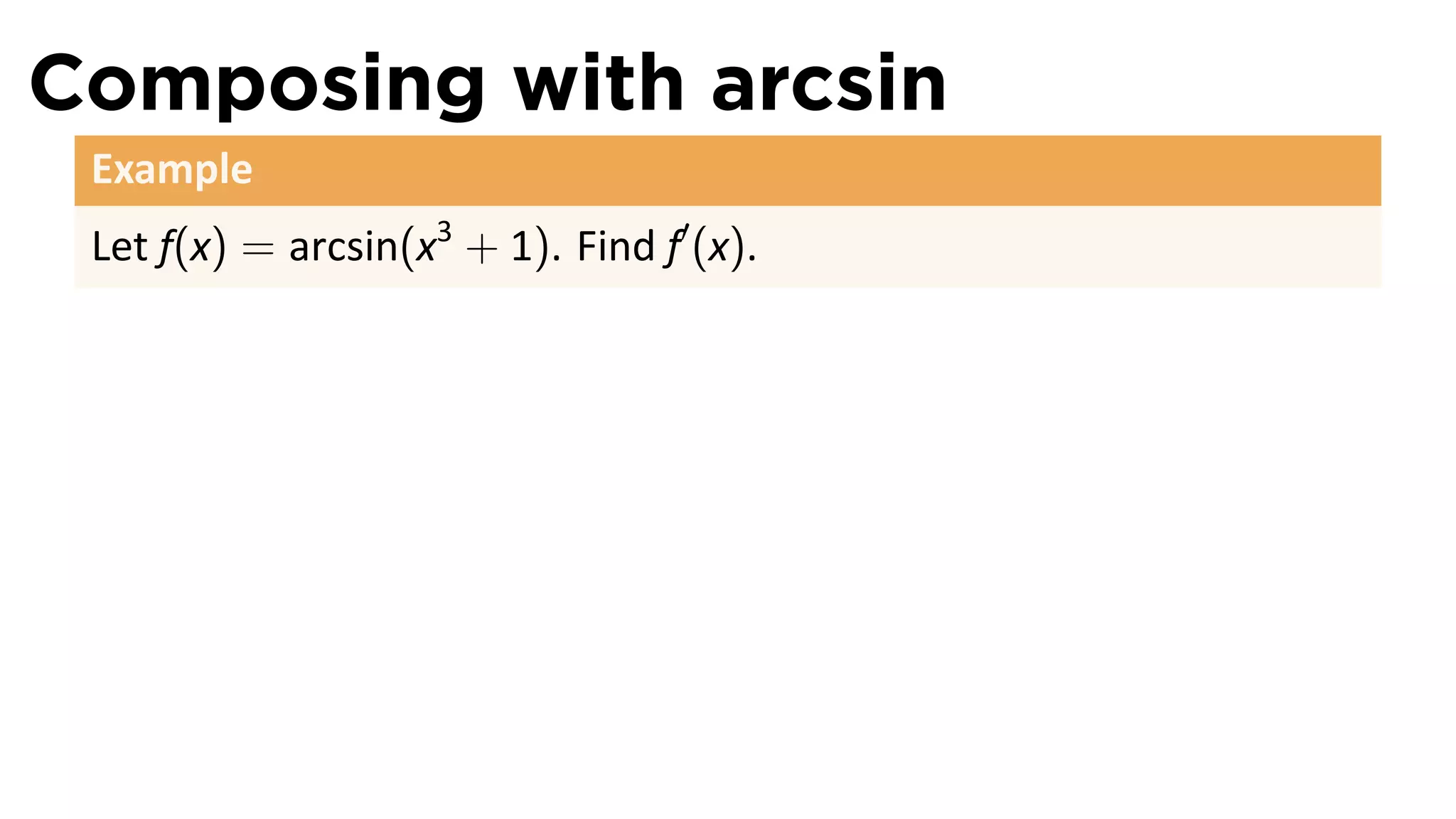 Composing with arcsin

Example

Let $f(x) = \arcsin(x^3 + 1)$. Find $f'(x)$.